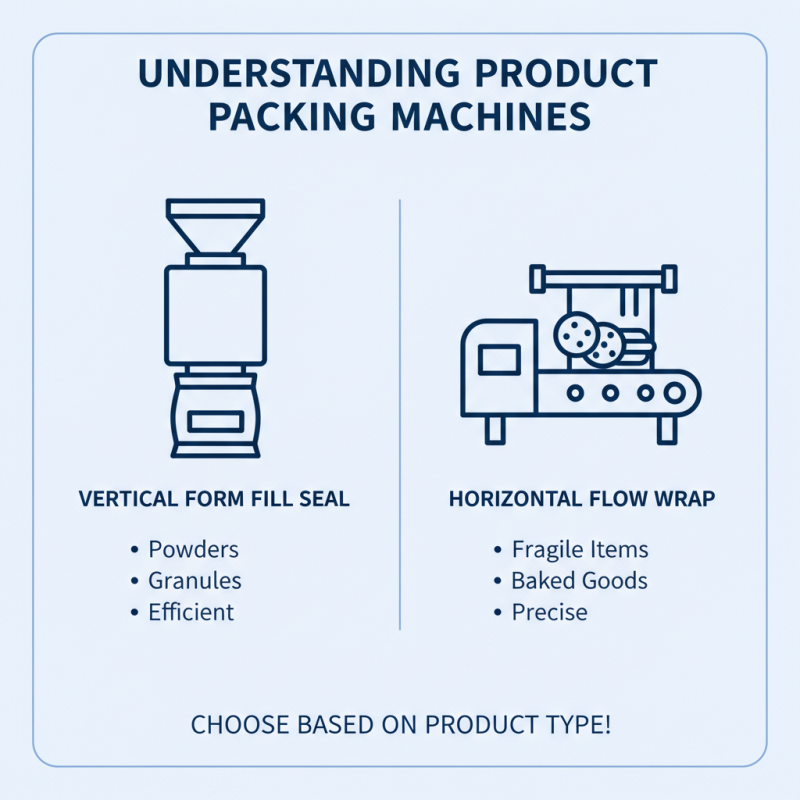 UNDERSTANDING PRODUCT PACKING MACHINES

VERTICAL FORM FILL SEAL

• Powders
• Granules
• Efficient

HORIZONTAL FLOW WRAP

• Fragile Items
• Baked Goods
• Precise

CHOOSE BASED ON PRODUCT TYPE!